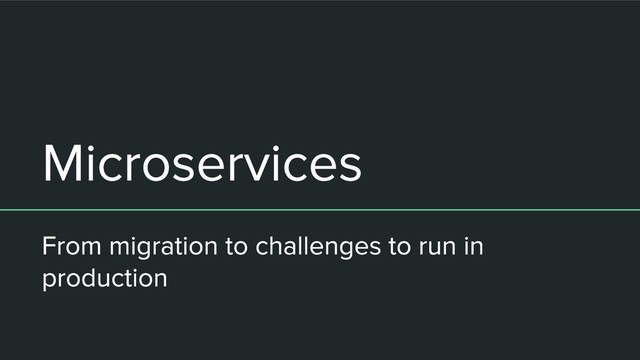 Microservices

From migration to challenges to run in production